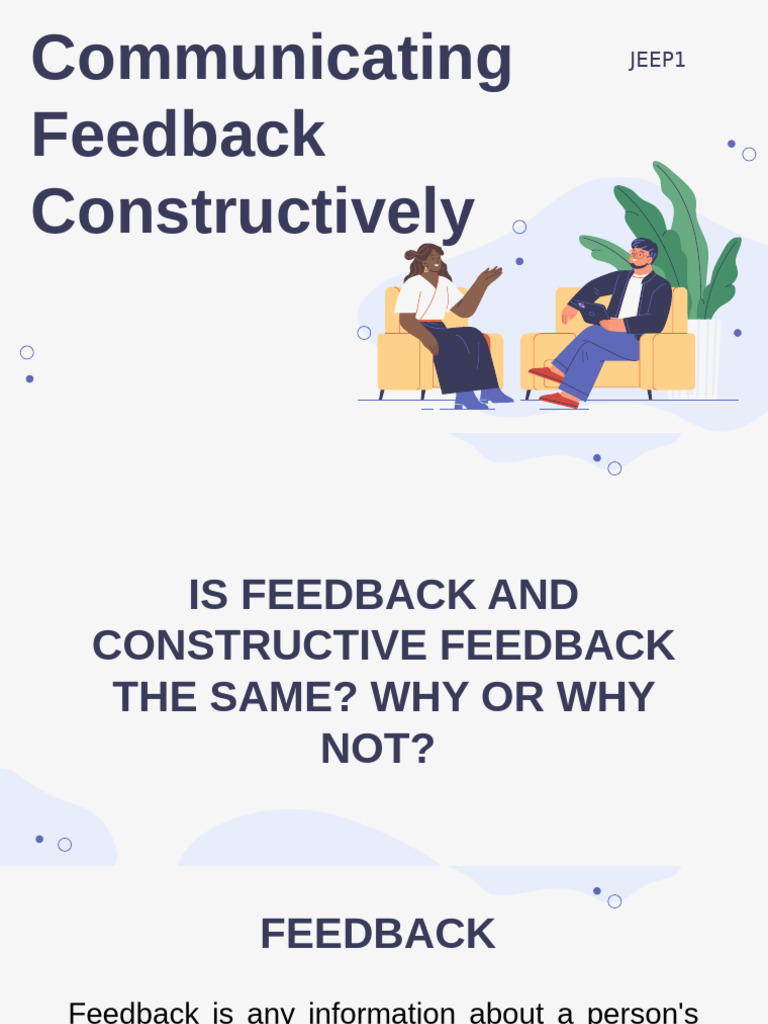 Communicating Feedback Constructively

JEEP1

IS FEEDBACK AND CONSTRUCTIVE FEEDBACK THE SAME? WHY OR WHY NOT?

FEEDBACK

Feedback is any information about a person's